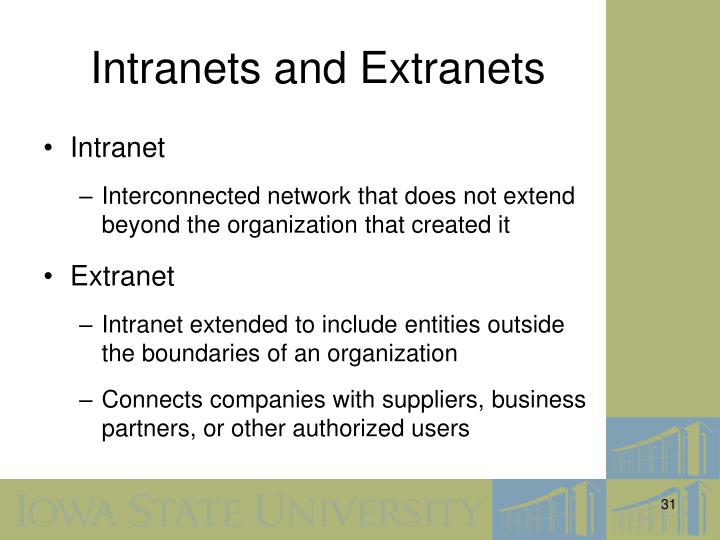 Intranets and Extranets

• Intranet

– Interconnected network that does not extend beyond the organization that created it

• Extranet

– Intranet extended to include entities outside the boundaries of an organization

– Connects companies with suppliers, business partners, or other authorized users

IOWA STATE UNIVERSITY

31